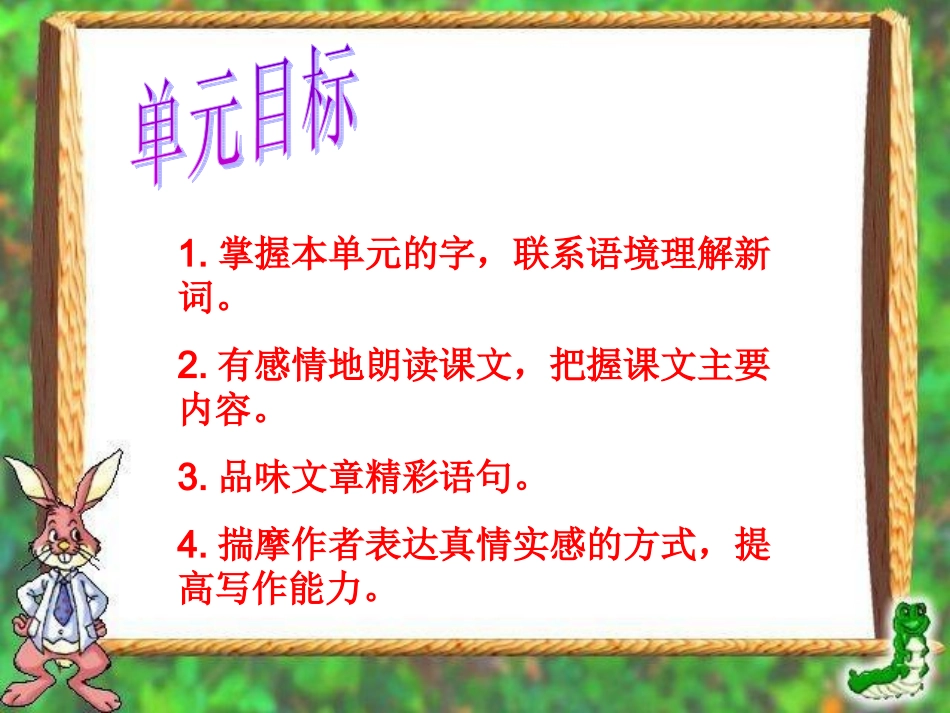 单元目标

1. 掌握本单元的字，联系语境理解新词。

2. 有感情地朗读课文，把握课文主要内容。

3. 品味文章精彩语句。

4. 揣摩作者表达真情实感的方式，提高写作能力。